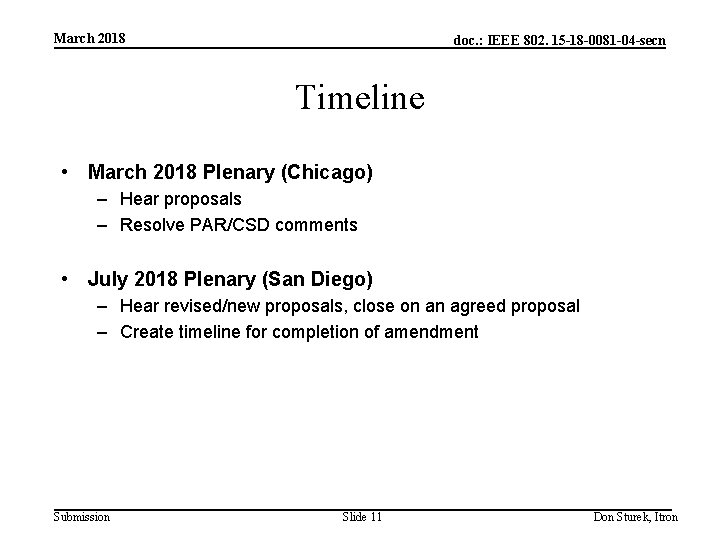 March 2018

doc.: IEEE 802. 15-18-0081-04-secn

Timeline

• March 2018 Plenary (Chicago)
  – Hear proposals
  – Resolve PAR/CSD comments

• July 2018 Plenary (San Diego)
  – Hear revised/new proposals, close on an agreed proposal
  – Create timeline for completion of amendment

Submission

Slide 11

Don Sturek, Itron